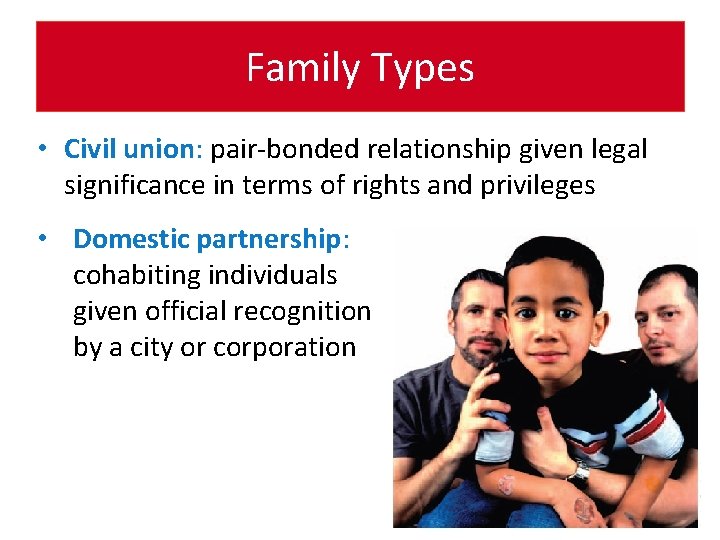 Family Types

• Civil union: pair-bonded relationship given legal significance in terms of rights and privileges

• Domestic partnership: cohabiting individuals given official recognition by a city or corporation